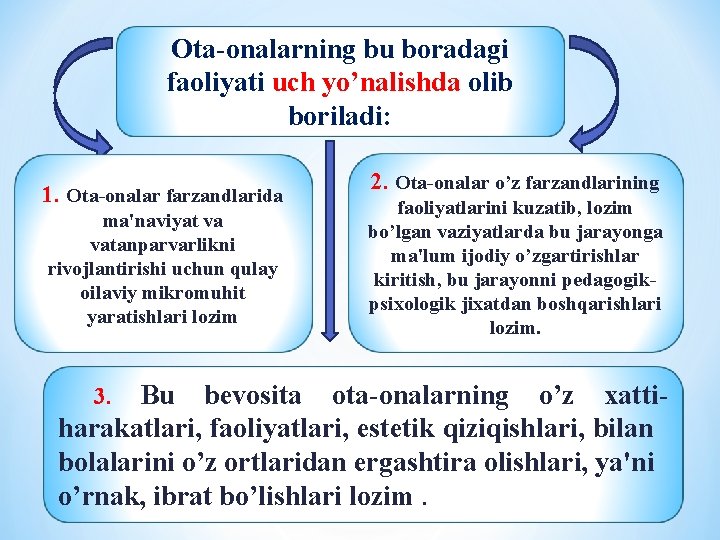 Ota-onalarning bu boradagi faoliyati uch yo’nalishda olib boriladi:

1. Ota-onalar farzandlarida ma'naviyat va vatanparvarlikni rivojlantirishi uchun qulay oilaviy mikromuhit yaratishlari lozim

2. Ota-onalar o’z farzandlarining faoliyatlarini kuzatib, lozim bo’lgan vaziyatlarda bu jarayonga ma'lum ijodiy o’zgartirishlar kiritish, bu jarayonni pedagogik-psixologik jixatdan boshqarishlari lozim.

3. Bu bevosita ota-onalarning o’z xatti-harakatlari, faoliyatlari, estetik qiziqishlari, bilan bolalarini o’z ortlaridan ergashtira olishlari, ya'ni o’rnak, ibrat bo’lishlari lozim .